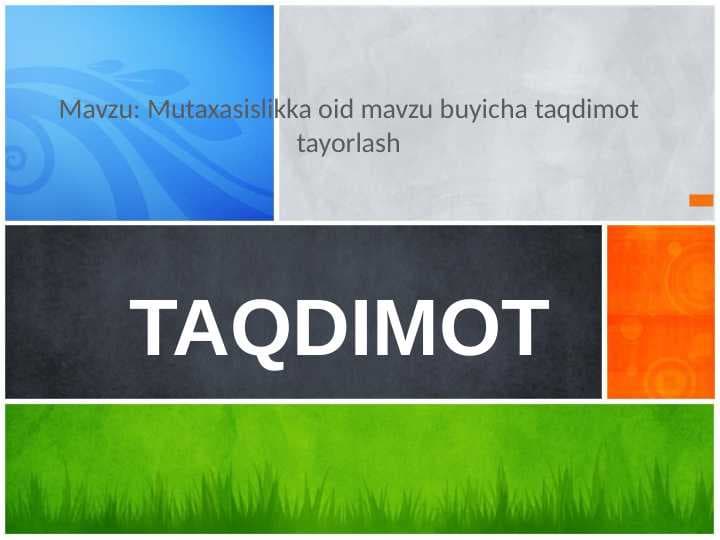 Mavzu: Mutaxasislikka oid mavzu buyicha taqdimot tayorlash

TAQDIMOT